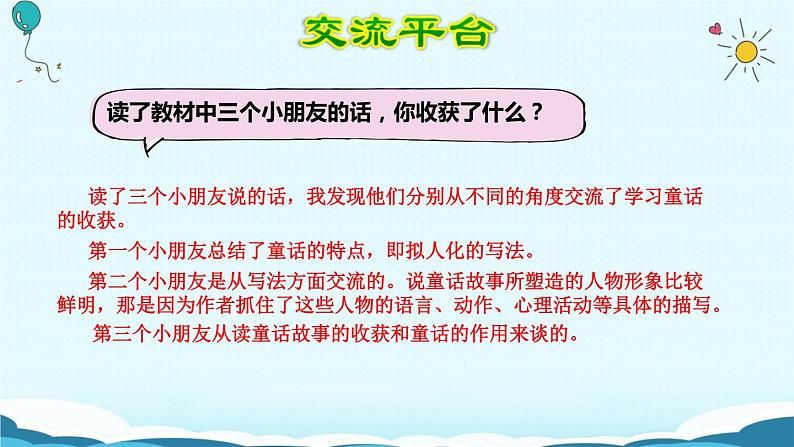 交流平台

读了教材中三个小朋友的话，你收获了什么？

读了三个小朋友说的话，我发现他们分别从不同的角度交流了学习童话的收获。

第一个小朋友总结了童话的特点，即拟人化的写法。

第二个小朋友是从写法方面交流的。说童话故事所塑造的人物形象比较鲜明，那是因为作者抓住了这些人物的语言、动作、心理活动等具体的描写。

第三个小朋友从读童话故事的收获和童话的作用来谈的。